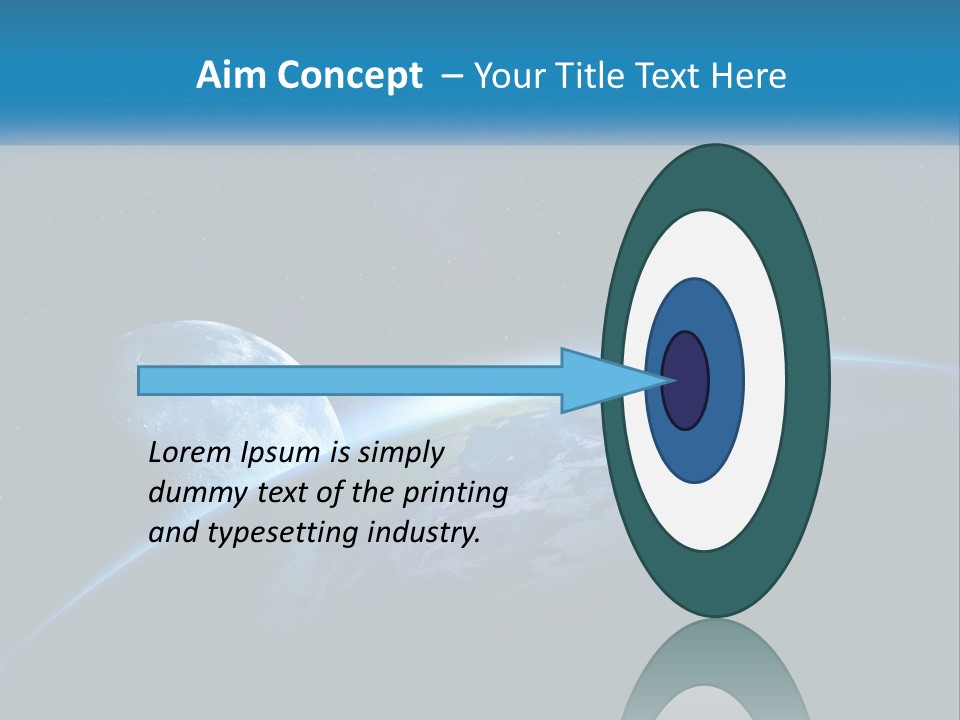 Aim Concept – Your Title Text Here

Lorem Ipsum is simply dummy text of the printing and typesetting industry.